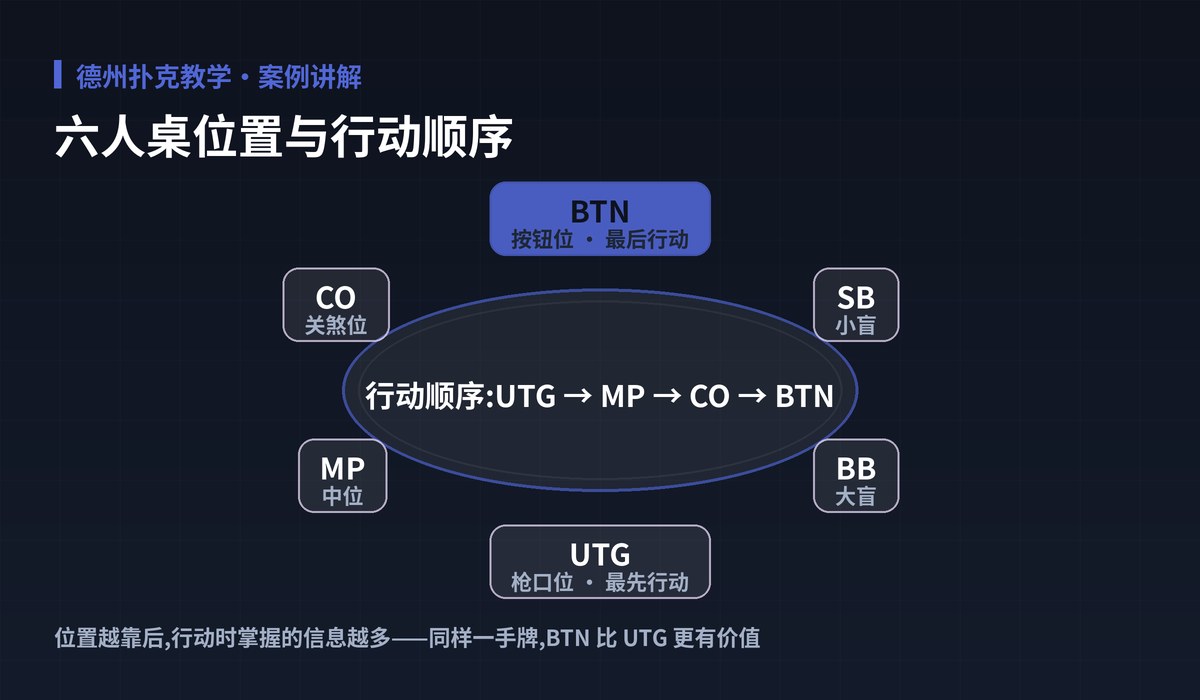 德州扑克教学 · 案例讲解

六人桌位置与行动顺序

BTN
按钮位 · 最后行动

CO
关煞位

SB
小盲

行动顺序:UTG → MP → CO → BTN

MP
中位

BB
大盲

UTG
枪口位 · 最先行动

位置越靠后,行动时掌握的信息越多——同样一手牌,BTN 比 UTG 更有价值